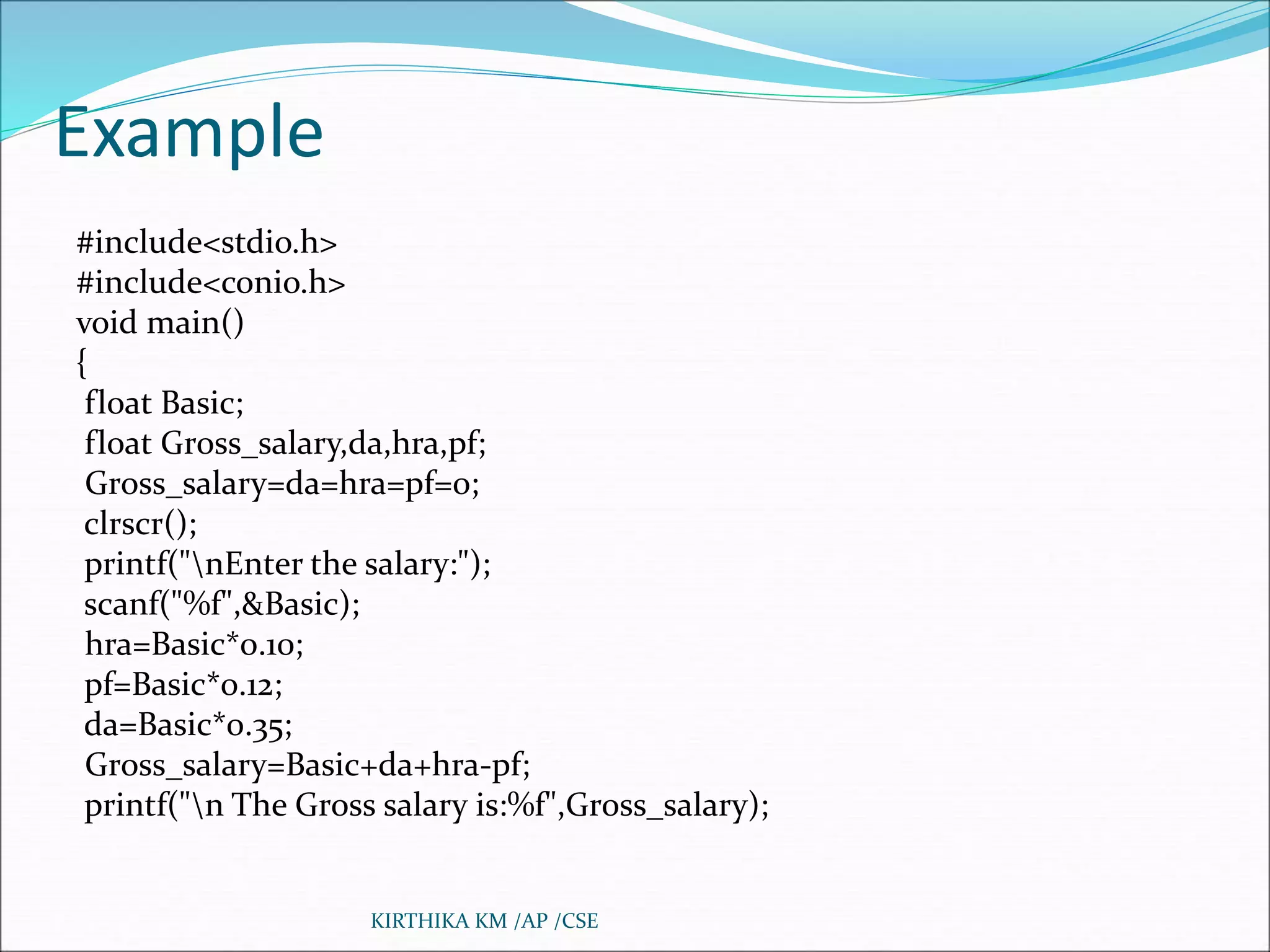 Example

#include<stdio.h>
#include<conio.h>
void main()
{
float Basic;
float Gross_salary,da,hra,pf;
Gross_salary=da=hra=pf=0;
clrscr();
printf("\nEnter the salary:");
scanf("%f",&Basic);
hra=Basic*0.10;
pf=Basic*0.12;
da=Basic*0.35;
Gross_salary=Basic+da+hra-pf;
printf("\n The Gross salary is:%f",Gross_salary);

KIRTHIKA KM /AP /CSE